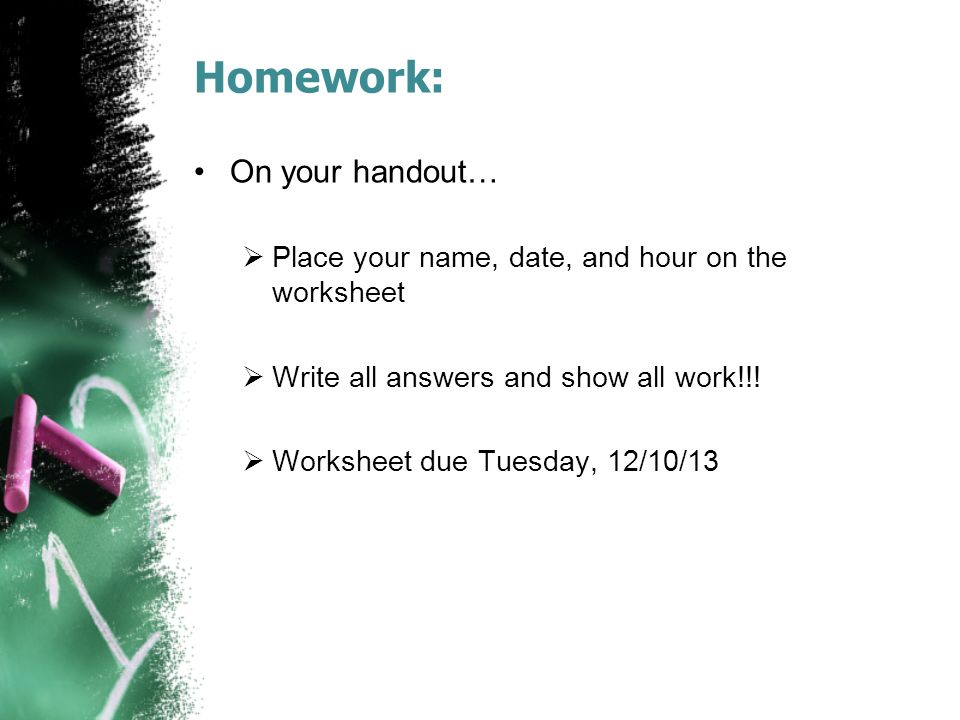 Homework:

• On your handout…

➢ Place your name, date, and hour on the worksheet

➢ Write all answers and show all work!!!

➢ Worksheet due Tuesday, 12/10/13